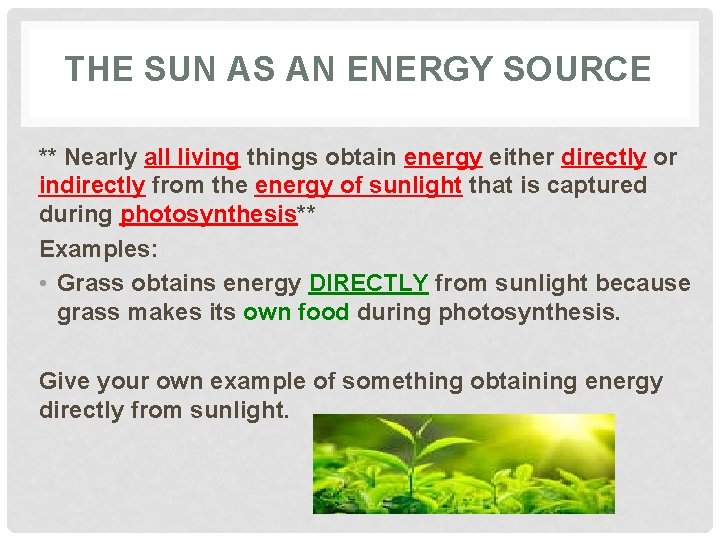 THE SUN AS AN ENERGY SOURCE

** Nearly all living things obtain energy either directly or indirectly from the energy of sunlight that is captured during photosynthesis**

Examples:

• Grass obtains energy DIRECTLY from sunlight because grass makes its own food during photosynthesis.

Give your own example of something obtaining energy directly from sunlight.